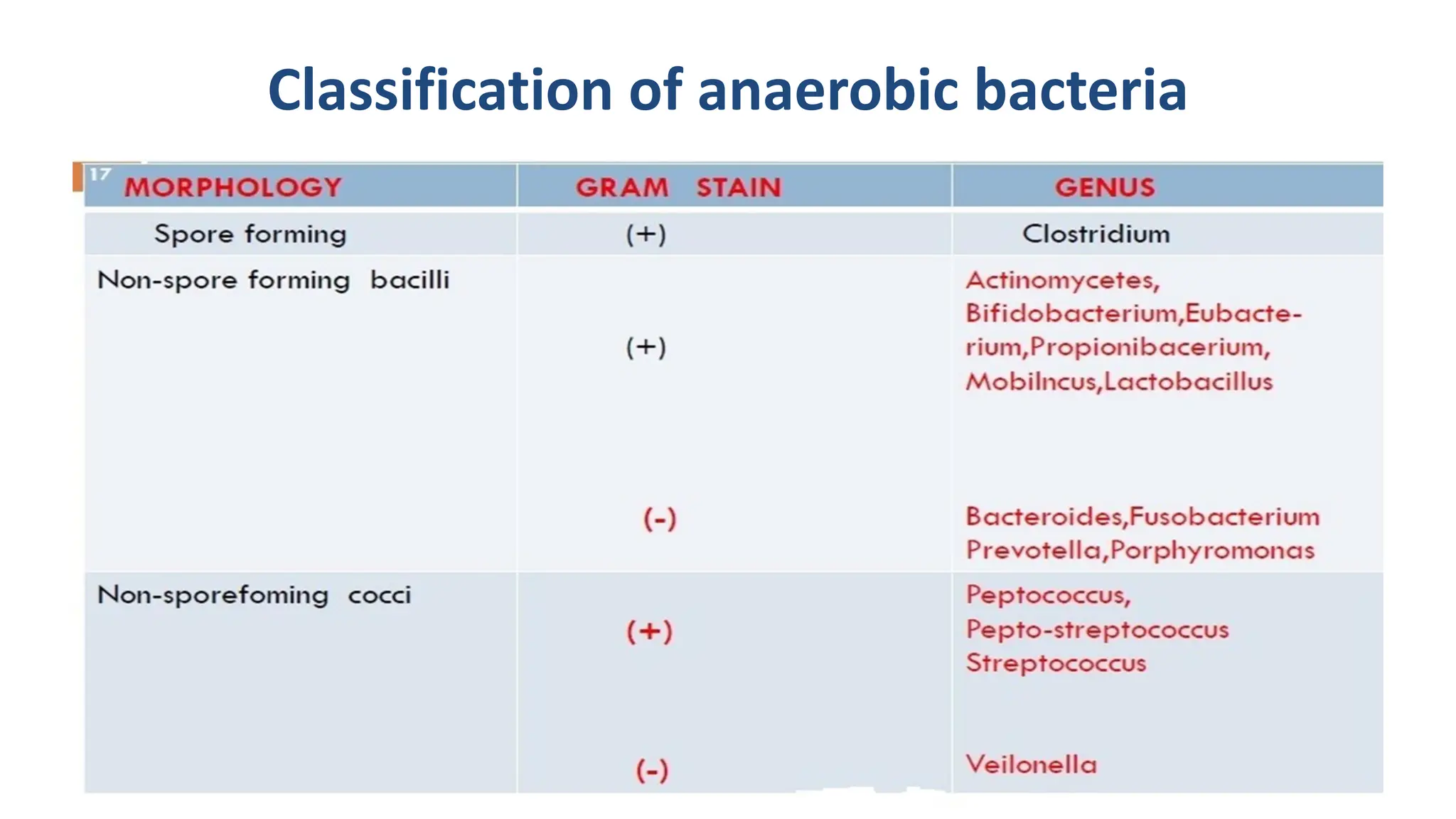 Classification of anaerobic bacteria

17

| MORPHOLOGY | GRAM STAIN | GENUS |
|---|---|---|
| Spore forming | (+) | Clostridium |
| Non-spore forming bacilli | (+) | Actinomycetes, Bifidobacterium,Eubacterium,Propionibacerium, Mobilncus,Lactobacillus |
| | (-) | Bacteroides,Fusobacterium Prevotella,Porphyromonas |
| Non-sporefoming cocci | (+) | Peptococcus, Pepto-streptococcus Streptococcus |
| | (-) | Veilonella |